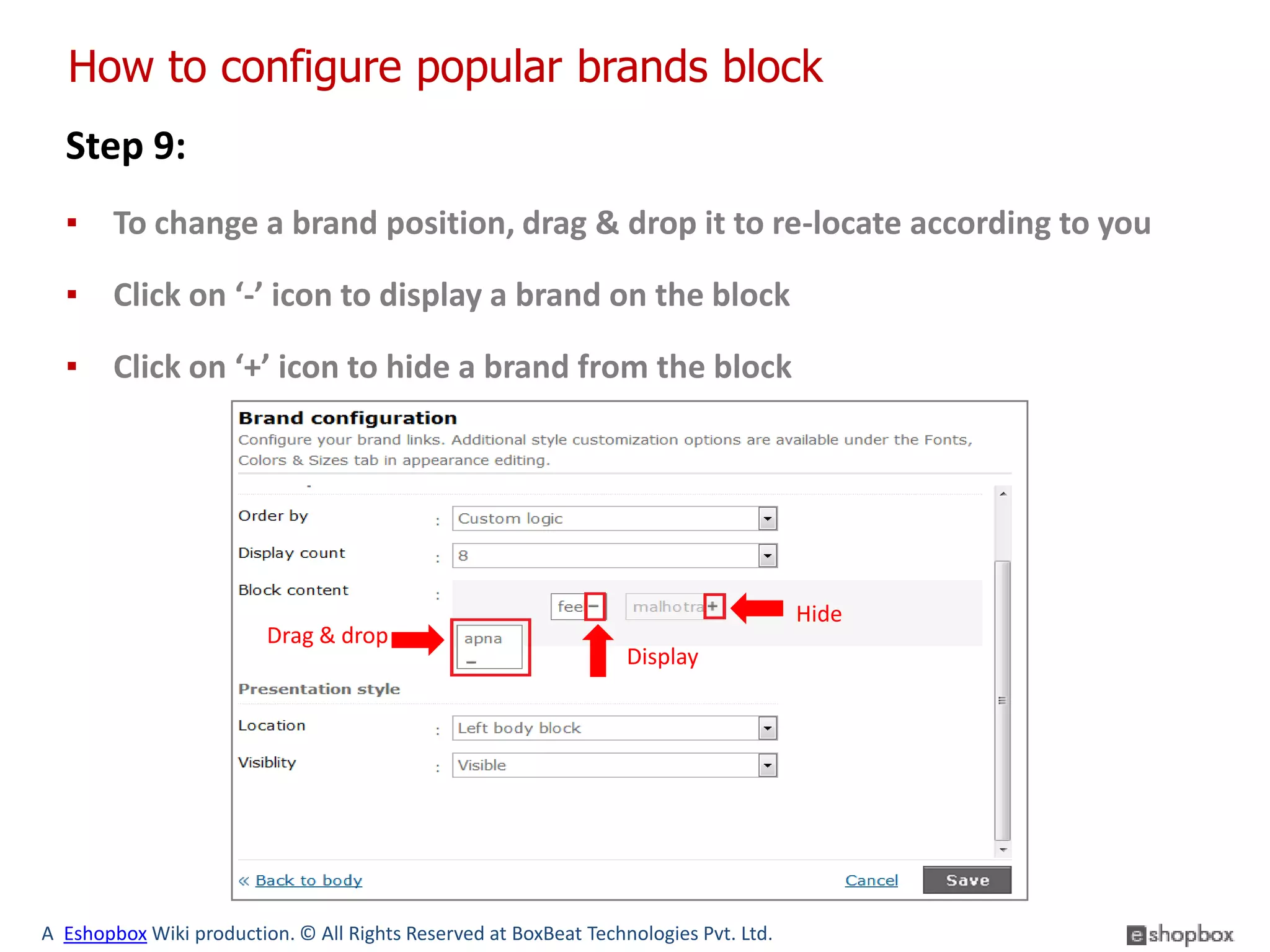 How to configure popular brands block

Step 9:

▪ To change a brand position, drag & drop it to re-locate according to you

▪ Click on ‘-’ icon to display a brand on the block

▪ Click on ‘+’ icon to hide a brand from the block

Brand configuration
Configure your brand links. Additional style customization options are available under the Fonts, Colors & Sizes tab in appearance editing.

Order by : Custom logic
Display count : 8
Block content :
fee − malhotra + Hide
Drag & drop apna −
Display

Presentation style
Location : Left body block
Visiblity : Visible

« Back to body Cancel Save

A Eshopbox Wiki production. © All Rights Reserved at BoxBeat Technologies Pvt. Ltd.

eshopbox